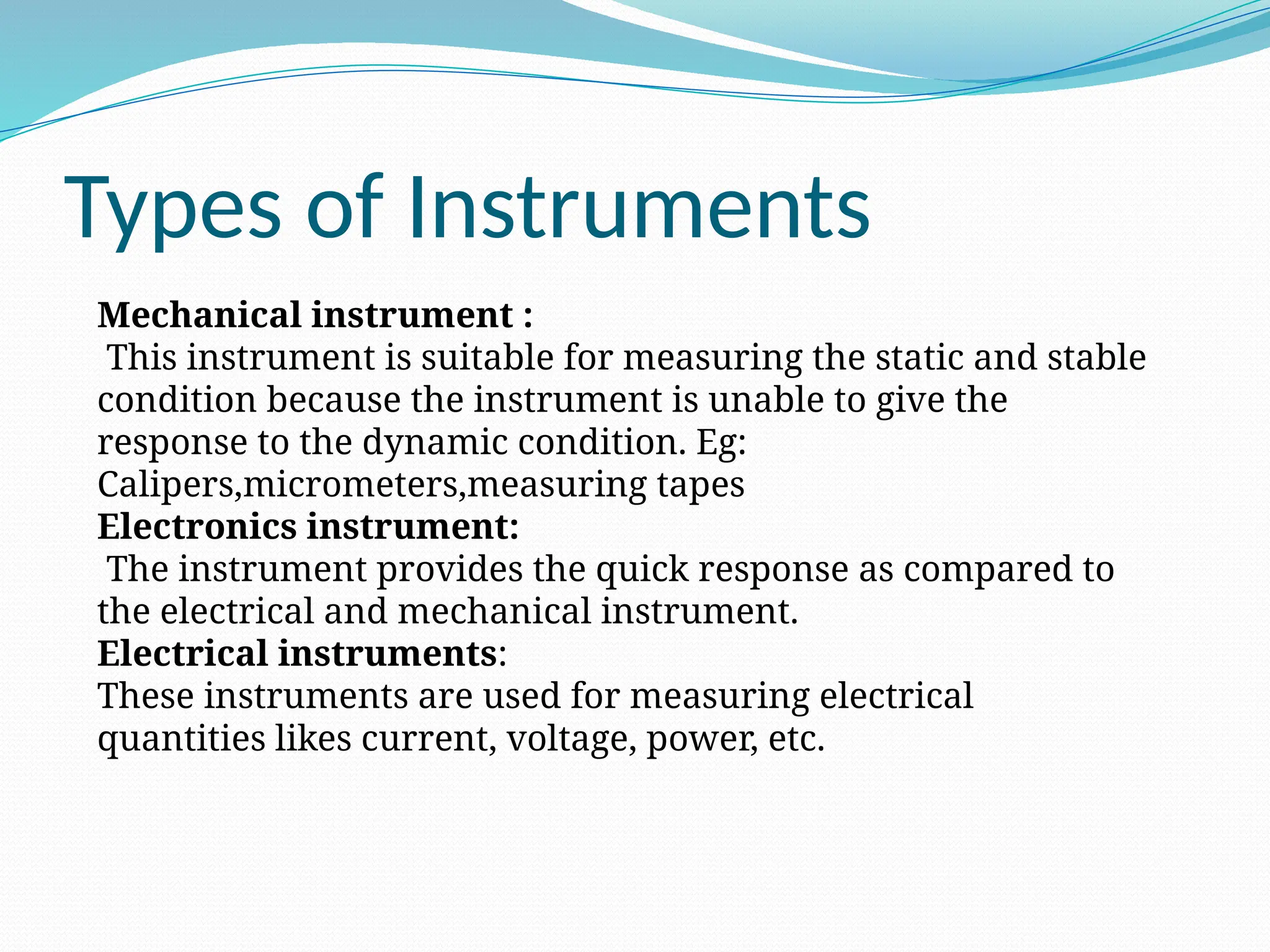 Types of Instruments

Mechanical instrument :
This instrument is suitable for measuring the static and stable condition because the instrument is unable to give the response to the dynamic condition. Eg: Calipers,micrometers,measuring tapes
Electronics instrument:
The instrument provides the quick response as compared to the electrical and mechanical instrument.
Electrical instruments:
These instruments are used for measuring electrical quantities likes current, voltage, power, etc.